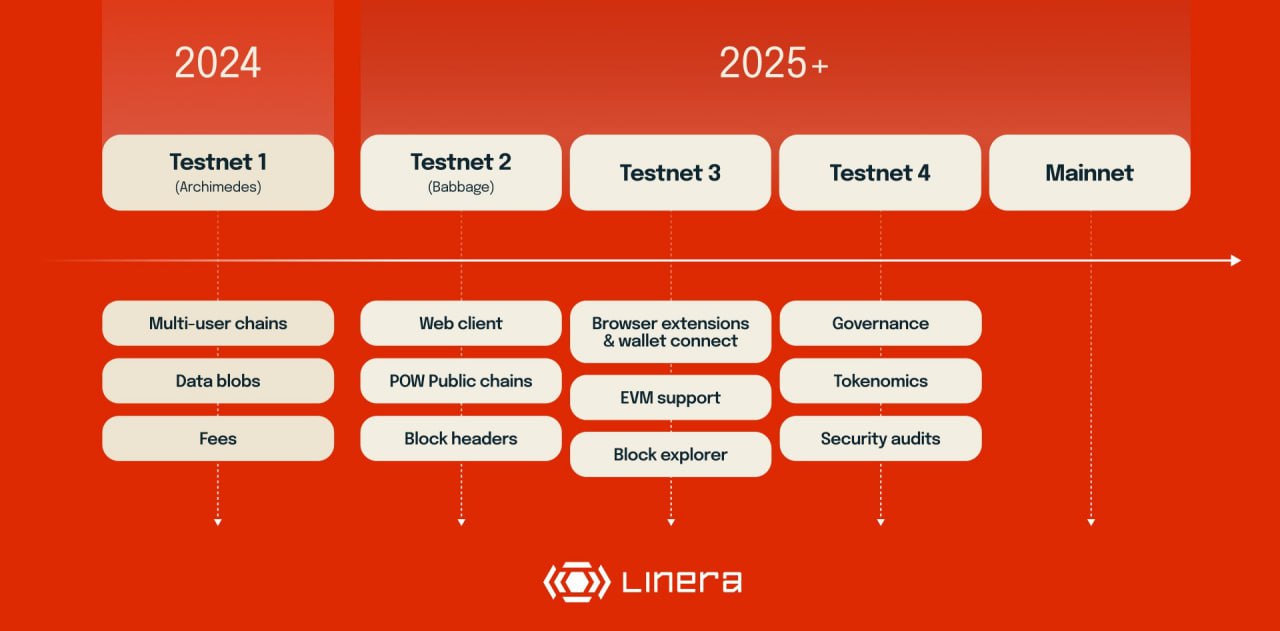 2024

2025+

Testnet 1
(Archimedes)

Testnet 2
(Babbage)

Testnet 3

Testnet 4

Mainnet

Multi-user chains

Data blobs

Fees

Web client

POW Public chains

Block headers

Browser extensions & wallet connect

EVM support

Block explorer

Governance

Tokenomics

Security audits

Linera